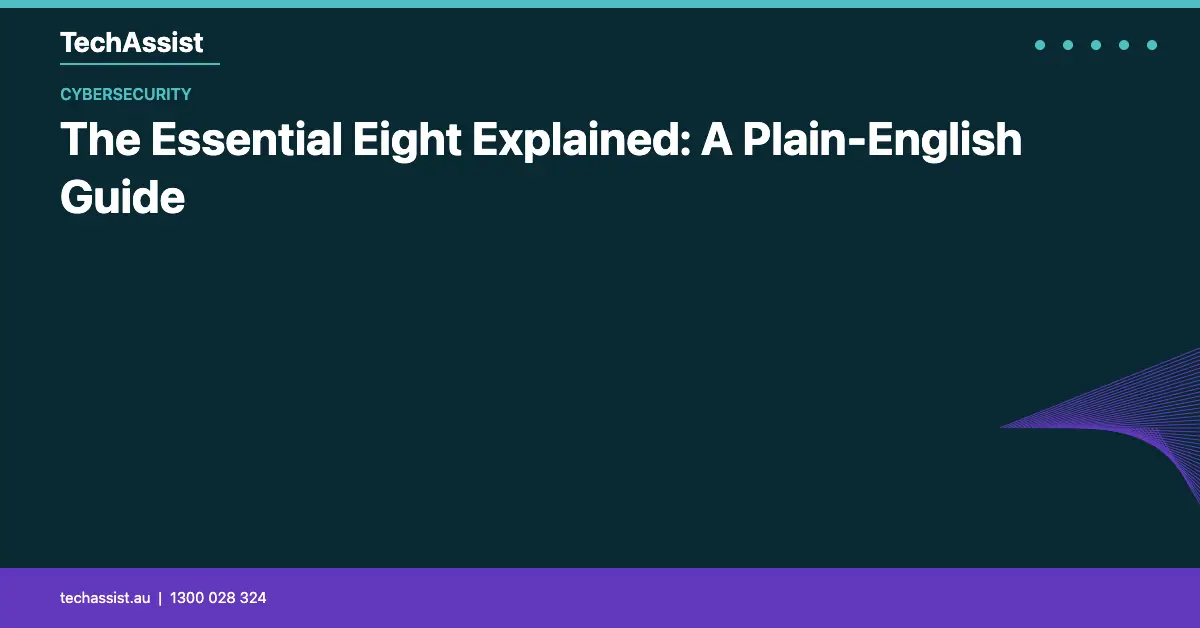 TechAssist

CYBERSECURITY

The Essential Eight Explained: A Plain-English Guide

techassist.au | 1300 028 324